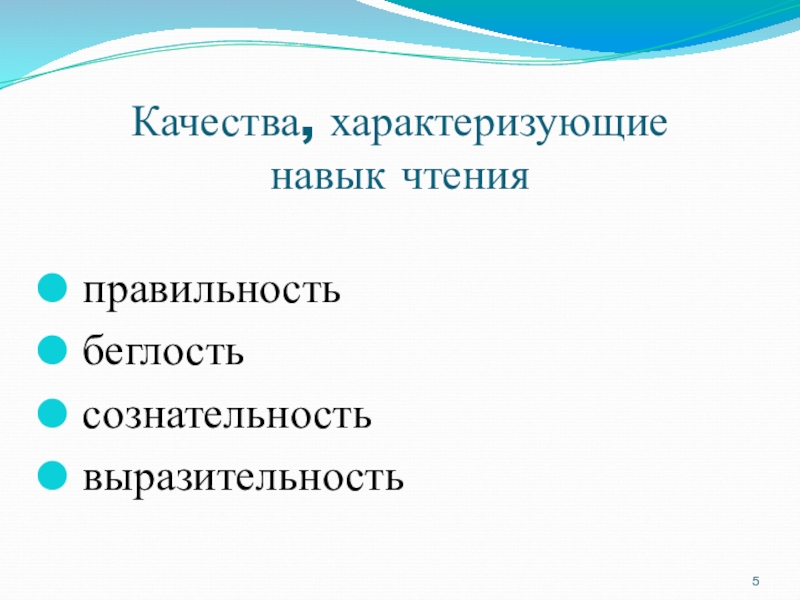 Качества, характеризующие навык чтения

- правильность
- беглость
- сознательность
- выразительность

5